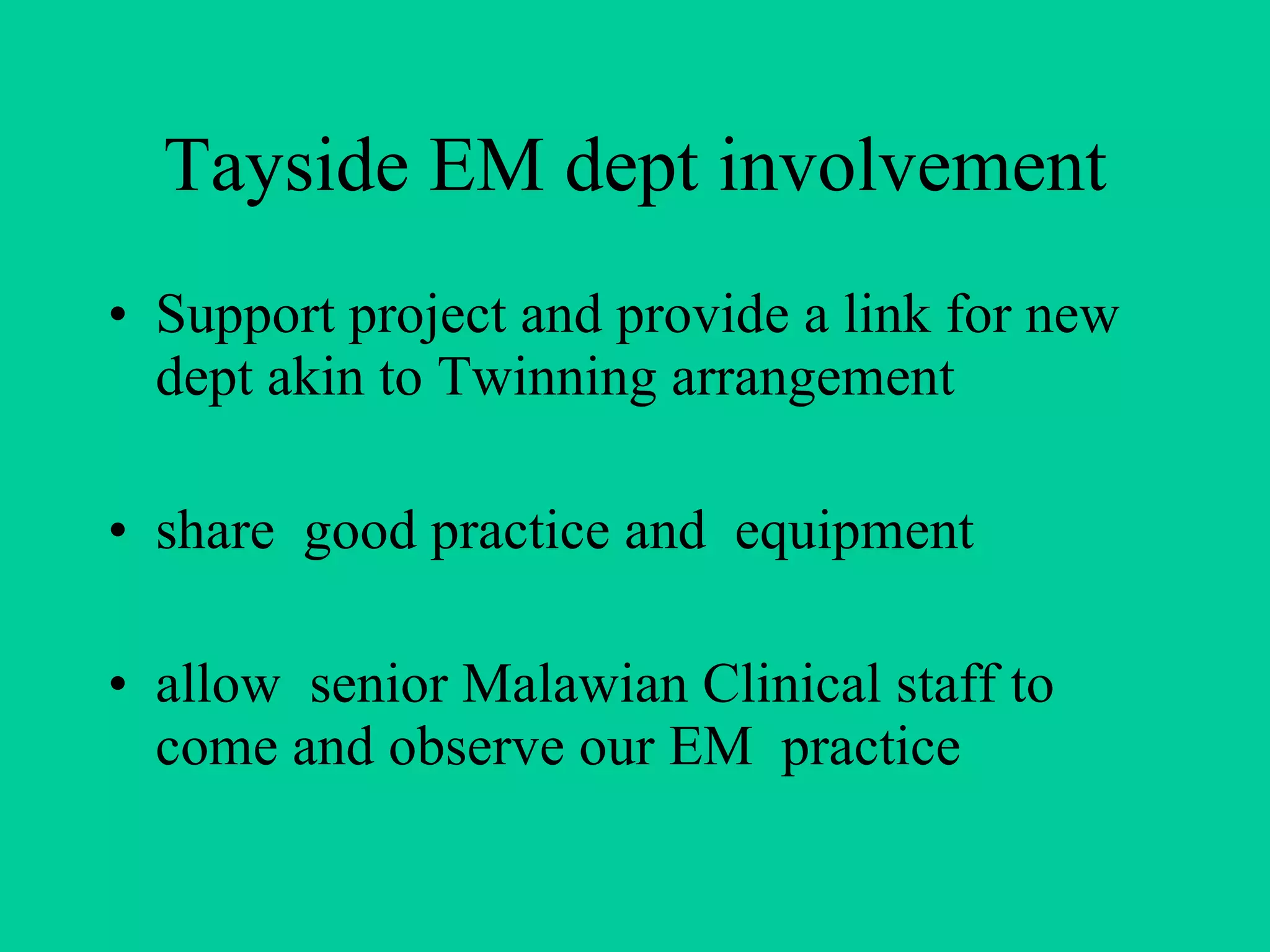 Tayside EM dept involvement

• Support project and provide a link for new dept akin to Twinning arrangement

• share good practice and equipment

• allow senior Malawian Clinical staff to come and observe our EM practice